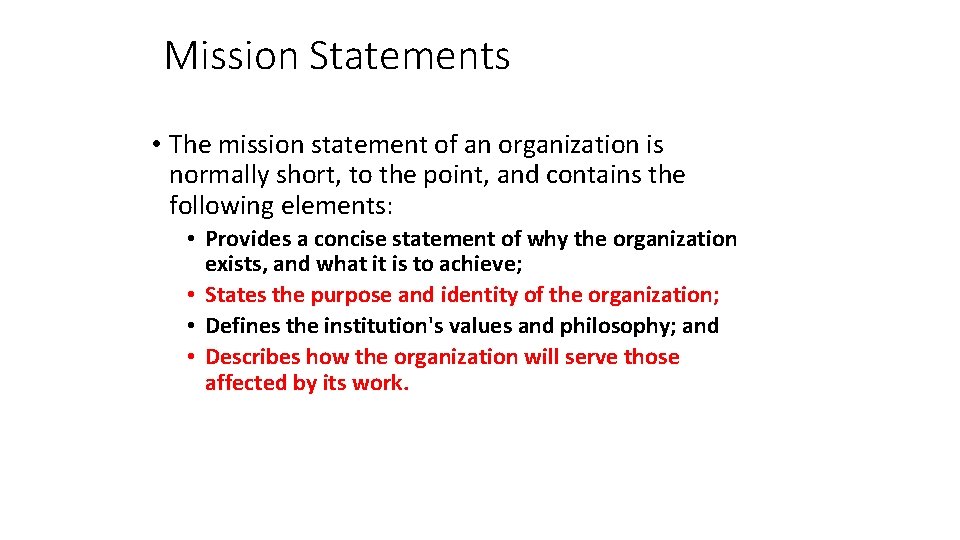 Mission Statements

• The mission statement of an organization is normally short, to the point, and contains the following elements:

• Provides a concise statement of why the organization exists, and what it is to achieve;
• States the purpose and identity of the organization;
• Defines the institution's values and philosophy; and
• Describes how the organization will serve those affected by its work.